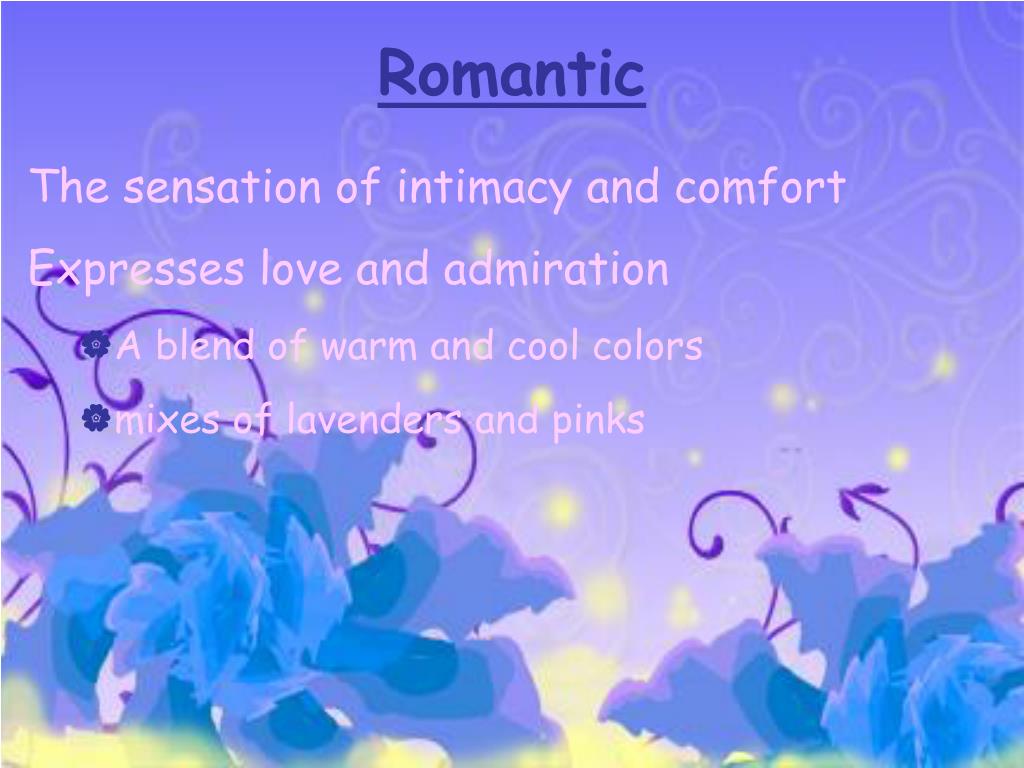 Romantic

The sensation of intimacy and comfort

Expresses love and admiration

A blend of warm and cool colors

mixes of lavenders and pinks